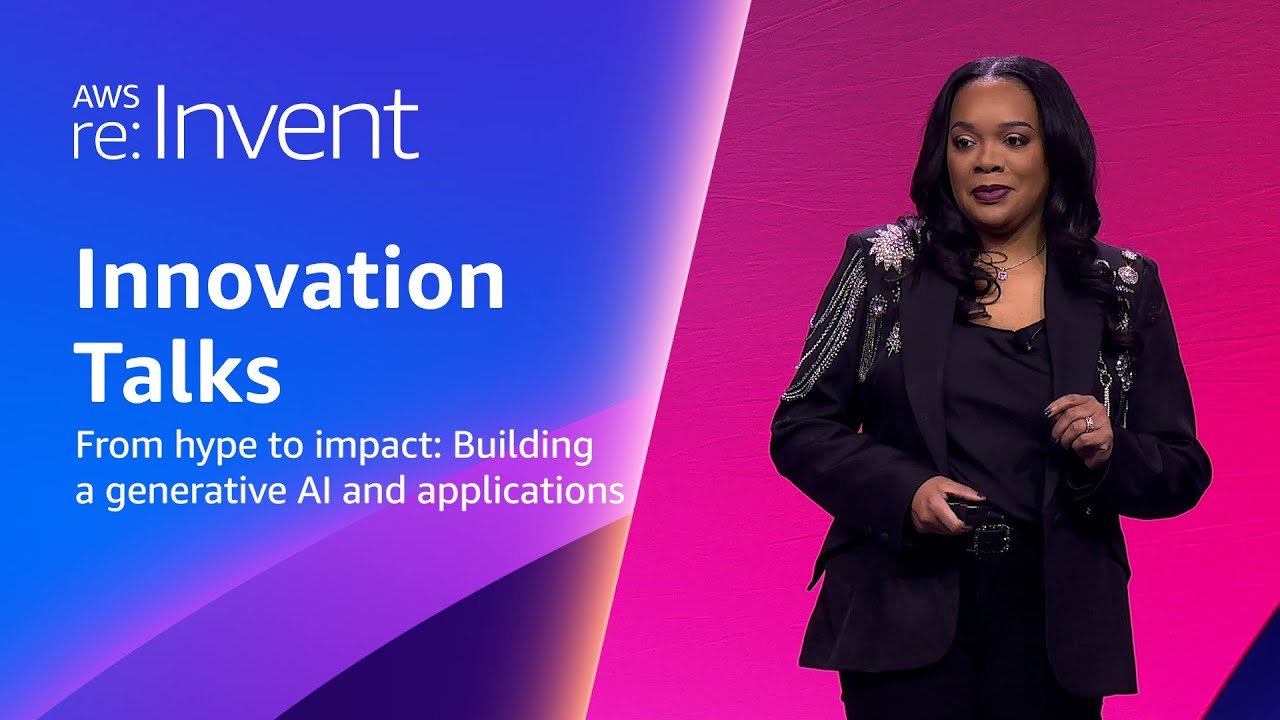 AWS re:Invent

Innovation Talks

From hype to impact: Building a generative AI and applications